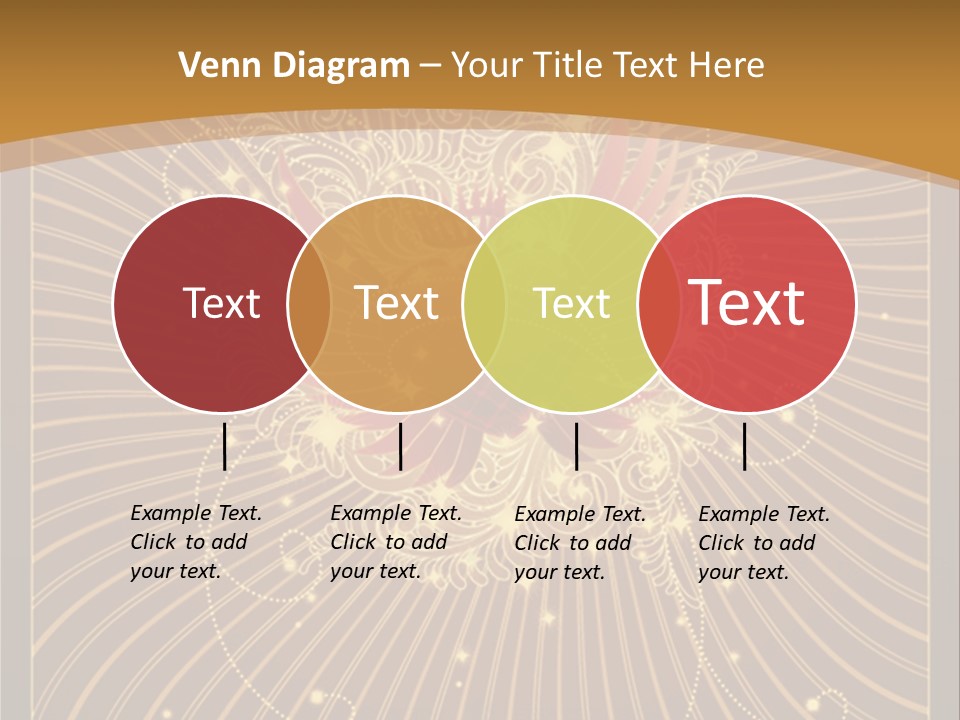 Venn Diagram – Your Title Text Here

Text

Text

Text

Text

Example Text. Click to add your text.

Example Text. Click to add your text.

Example Text. Click to add your text.

Example Text. Click to add your text.